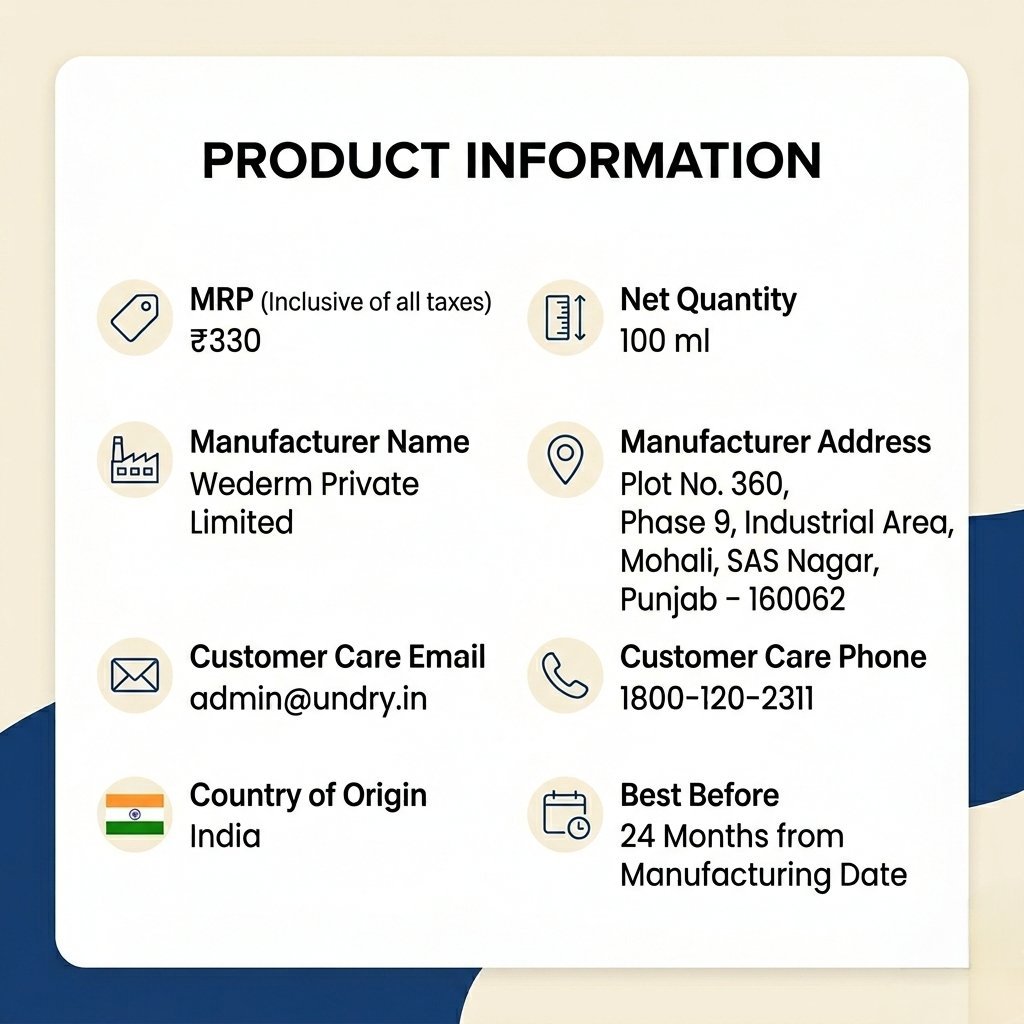 PRODUCT INFORMATION

MRP (Inclusive of all taxes)
₹330

Net Quantity
100 ml

Manufacturer Name
Wederm Private Limited

Manufacturer Address
Plot No. 360, Phase 9, Industrial Area, Mohali, SAS Nagar, Punjab - 160062

Customer Care Email
admin@undry.in

Customer Care Phone
1800-120-2311

Country of Origin
India

Best Before
24 Months from Manufacturing Date